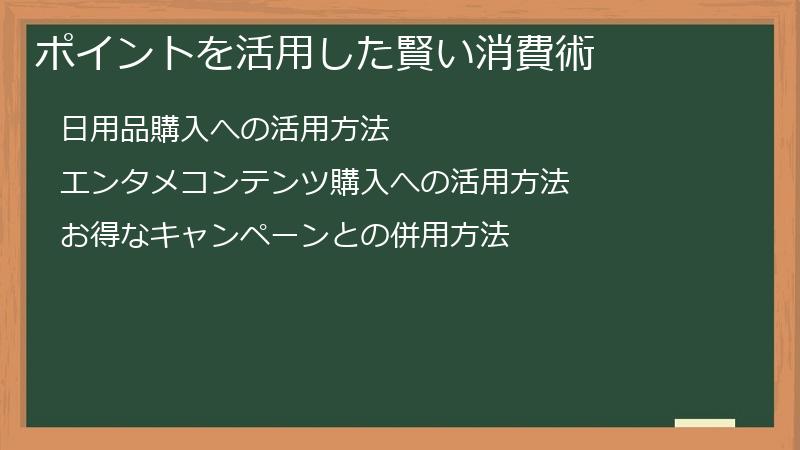 ポイントを活用した賢い消費術

日用品購入への活用方法

エンタメコンテンツ購入への活用方法

お得なキャンペーンとの併用方法